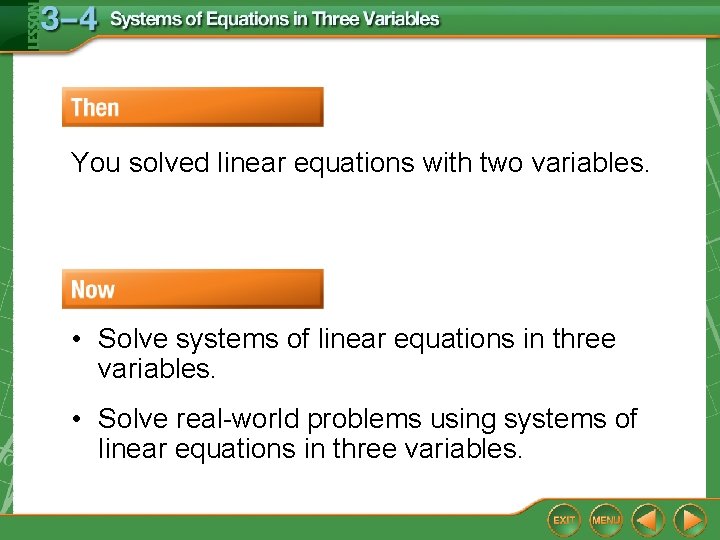 LESSON 3–4 Systems of Equations in Three Variables

Then

You solved linear equations with two variables.

Now

• Solve systems of linear equations in three variables.

• Solve real-world problems using systems of linear equations in three variables.

EXIT MENU